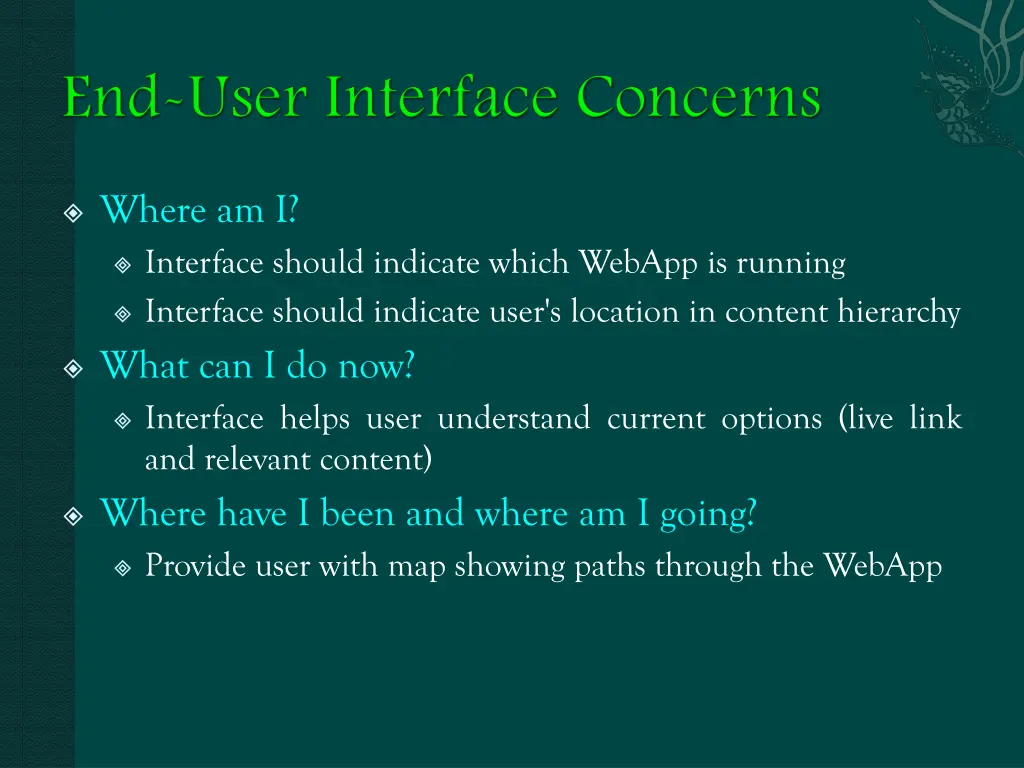 End-User Interface Concerns

Where am I?

Interface should indicate which WebApp is running

Interface should indicate user's location in content hierarchy

What can I do now?

Interface helps user understand current options (live link and relevant content)

Where have I been and where am I going?

Provide user with map showing paths through the WebApp